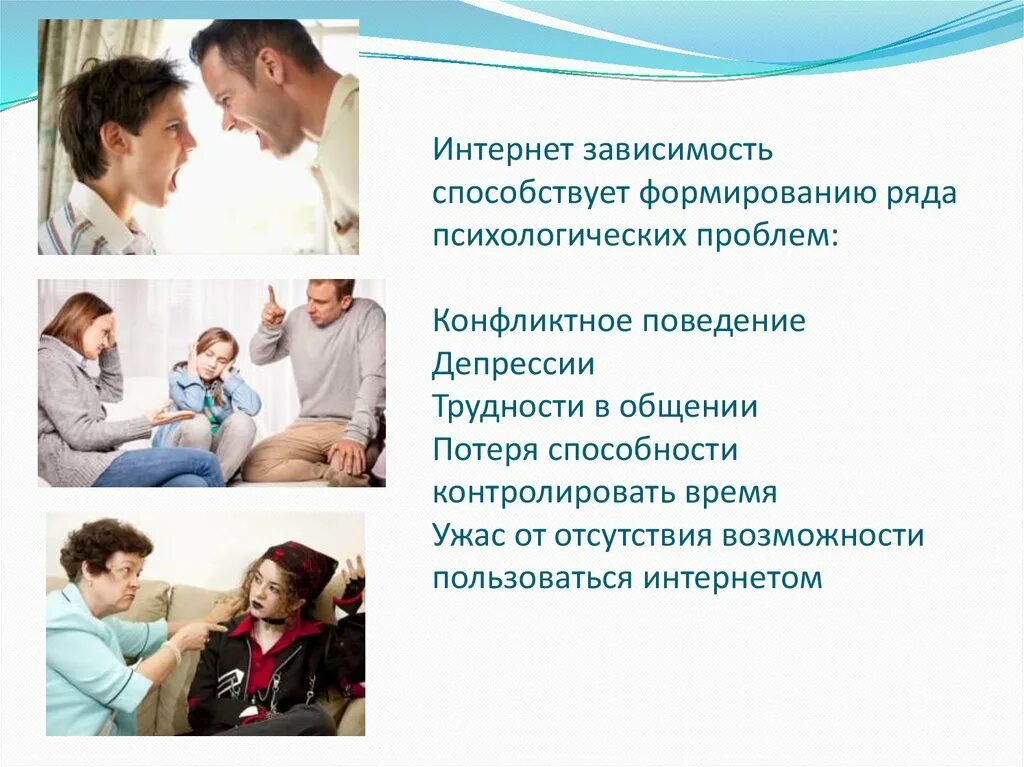 Интернет зависимость способствует формированию ряда психологических проблем:

Конфликтное поведение
Депрессии
Трудности в общении
Потеря способности контролировать время
Ужас от отсутствия возможности пользоваться интернетом